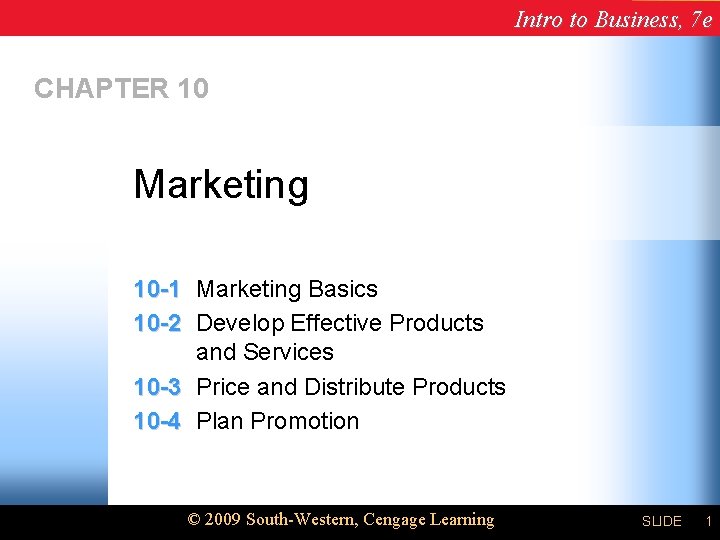 Intro to Business, 7e

CHAPTER 10

Marketing

10-1 Marketing Basics
10-2 Develop Effective Products and Services
10-3 Price and Distribute Products
10-4 Plan Promotion

© 2009 South-Western, Cengage Learning

SLIDE 1